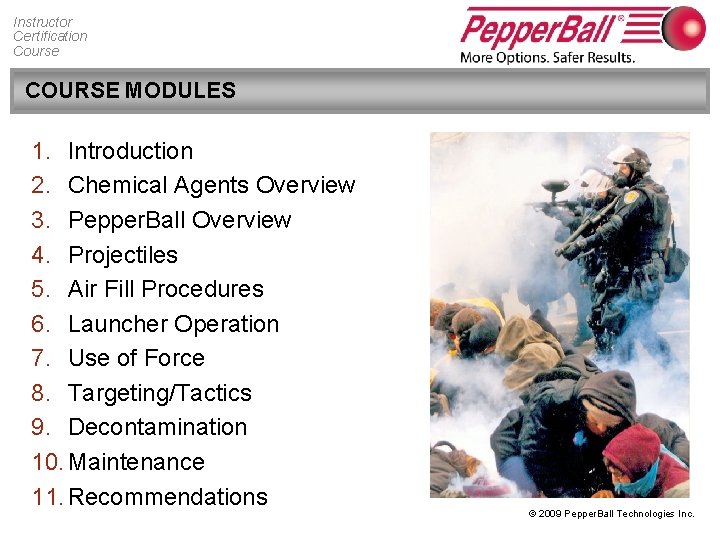 Instructor
Certification
Course

PepperBall®
More Options. Safer Results.

COURSE MODULES

1. Introduction
2. Chemical Agents Overview
3. PepperBall Overview
4. Projectiles
5. Air Fill Procedures
6. Launcher Operation
7. Use of Force
8. Targeting/Tactics
9. Decontamination
10. Maintenance
11. Recommendations

© 2009 PepperBall Technologies Inc.